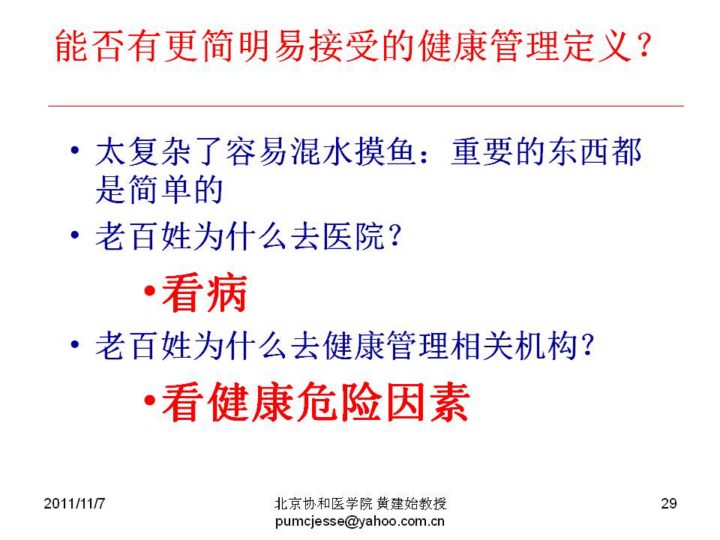 能否有更简明易接受的健康管理定义？

• 太复杂了容易混水摸鱼：重要的东西都是简单的
• 老百姓为什么去医院？
  • 看病
• 老百姓为什么去健康管理相关机构？
  • 看健康危险因素

2011/11/7
北京协和医学院 黄建始教授
pumcjesse@yahoo.com.cn
29